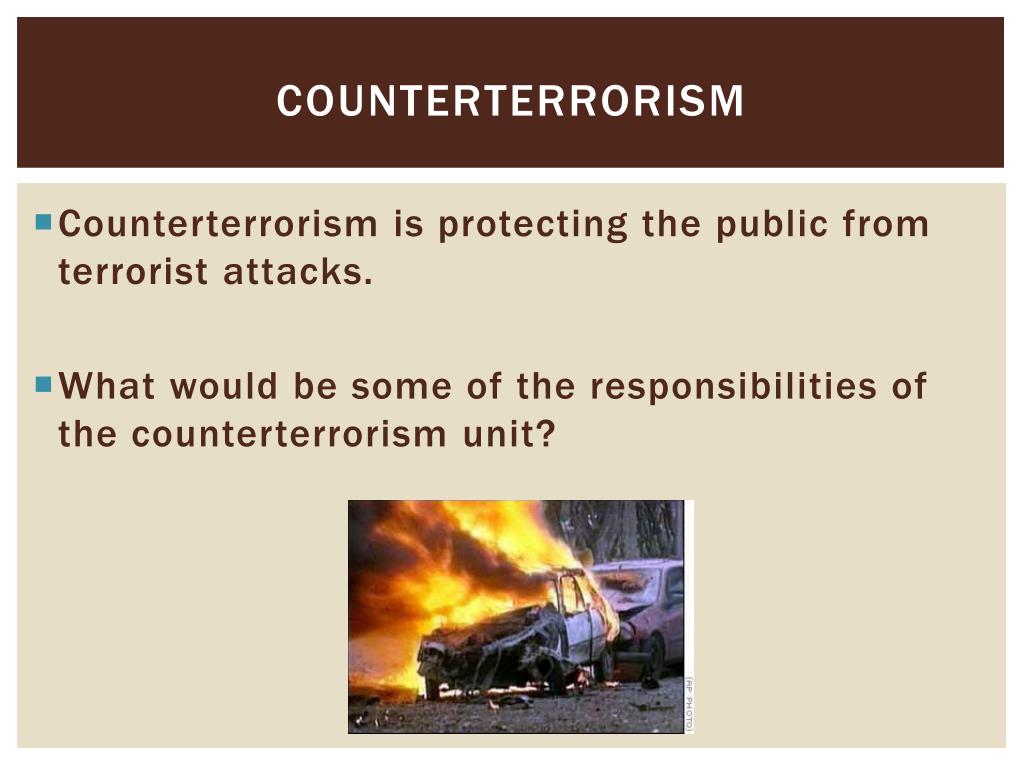 COUNTERTERRORISM

Counterterrorism is protecting the public from terrorist attacks.

What would be some of the responsibilities of the counterterrorism unit?

(AP PHOTO)